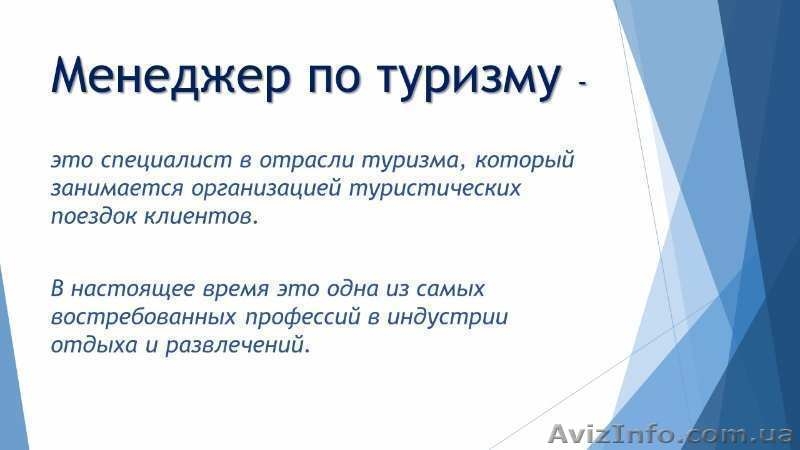 Менеджер по туризму -

это специалист в отрасли туризма, который занимается организацией туристических поездок клиентов.

В настоящее время это одна из самых востребованных профессий в индустрии отдыха и развлечений.

AvizInfo.com.ua